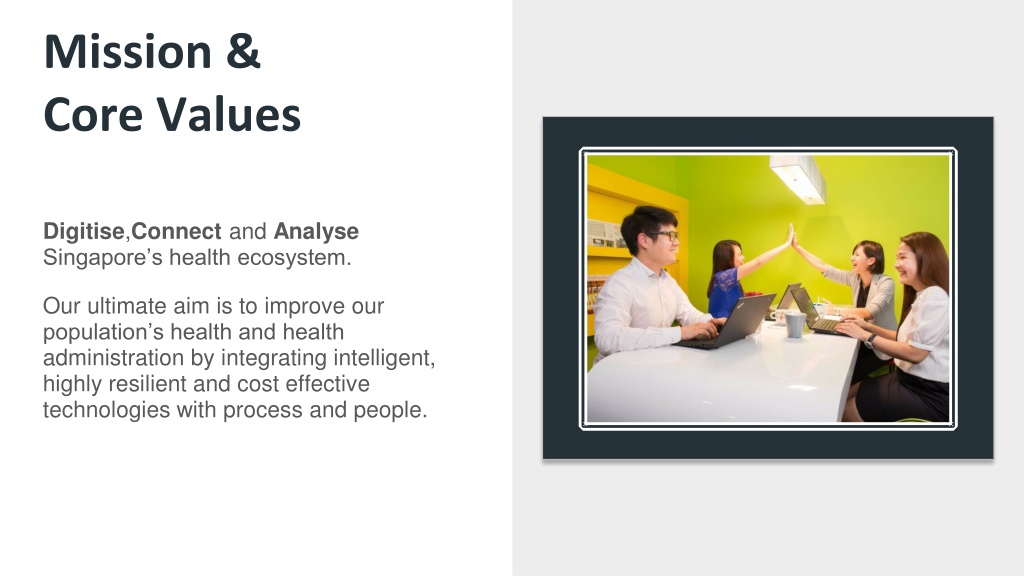 Mission &
Core Values

Digitise,Connect and Analyse Singapore’s health ecosystem.

Our ultimate aim is to improve our population’s health and health administration by integrating intelligent, highly resilient and cost effective technologies with process and people.